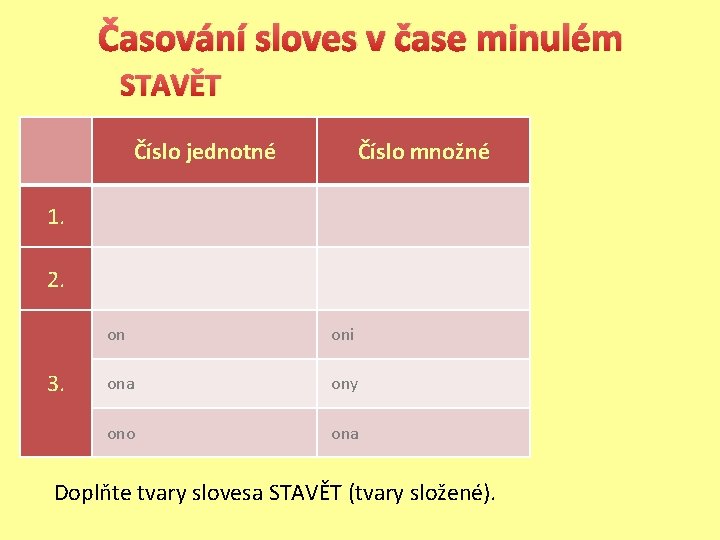 Časování sloves v čase minulém
STAVĚT

| | Číslo jednotné | Číslo množné |
|---|---|---|
| 1. | | |
| 2. | | |
| 3. | on | oni |
| | ona | ony |
| | ono | ona |

Doplňte tvary slovesa STAVĚT (tvary složené).